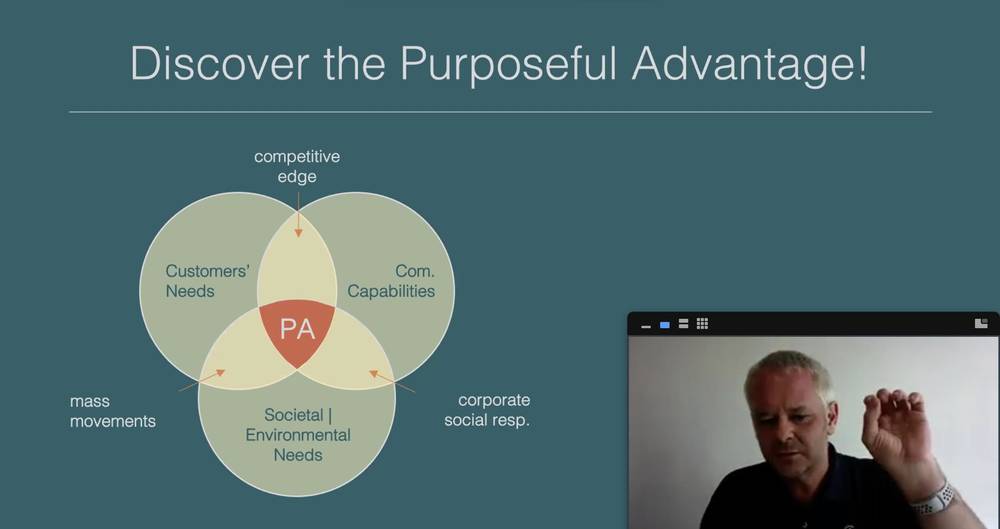 Discover the Purposeful Advantage!

competitive edge

Customers' Needs

Com. Capabilities

PA

mass movements

Societal | Environmental Needs

corporate social resp.